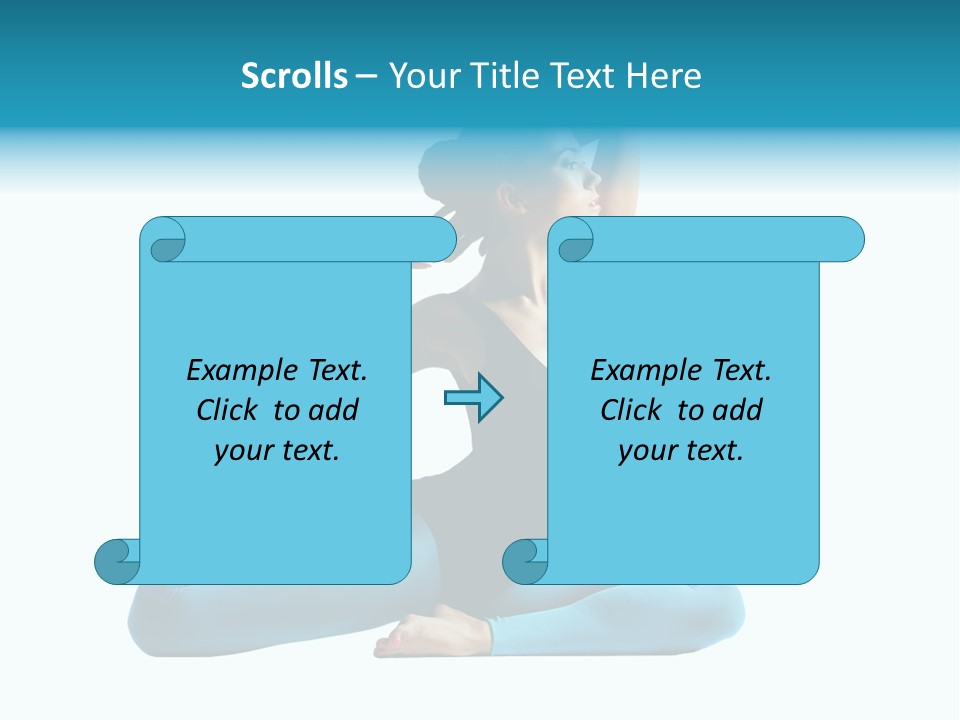 Scrolls – Your Title Text Here

Example Text.
Click to add
your text.

Example Text.
Click to add
your text.